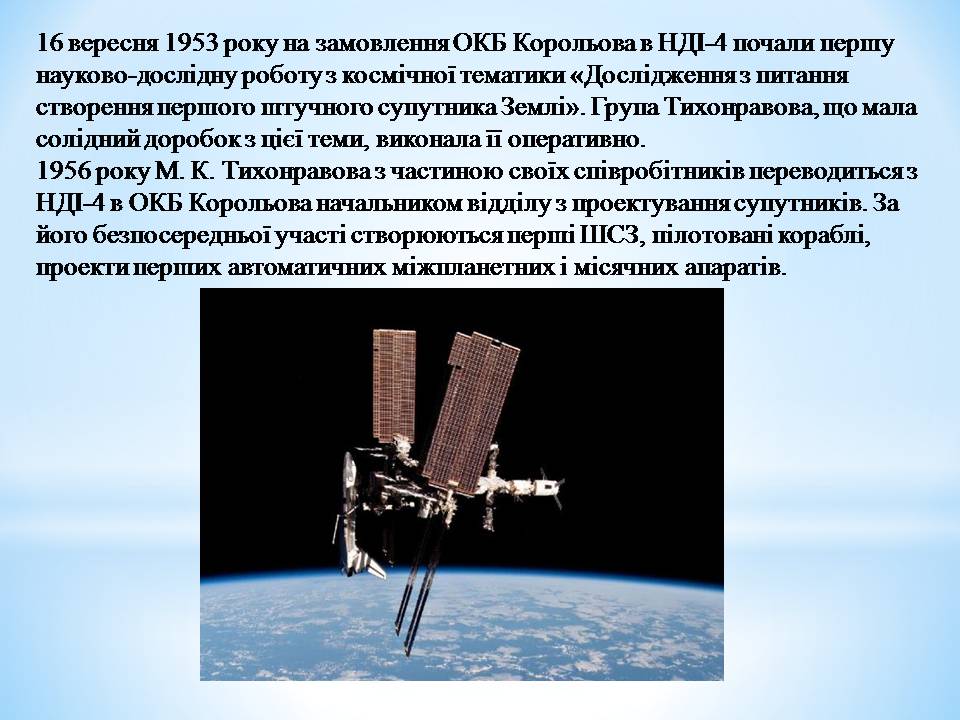 16 вересня 1953 року на замовлення ОКБ Корольова в НДІ-4 почали першу науково-дослідну роботу з космічної тематики «Дослідження з питання створення першого штучного супутника Землі». Група Тихонравова, що мала солідний доробок з цієї теми, виконала її оперативно.
1956 року М. К. Тихонравова з частиною своїх співробітників переводиться з НДІ-4 в ОКБ Корольова начальником відділу з проектування супутників. За його безпосередньої участі створюються перші ШСЗ, пілотовані кораблі, проекти перших автоматичних міжпланетних і місячних апаратів.